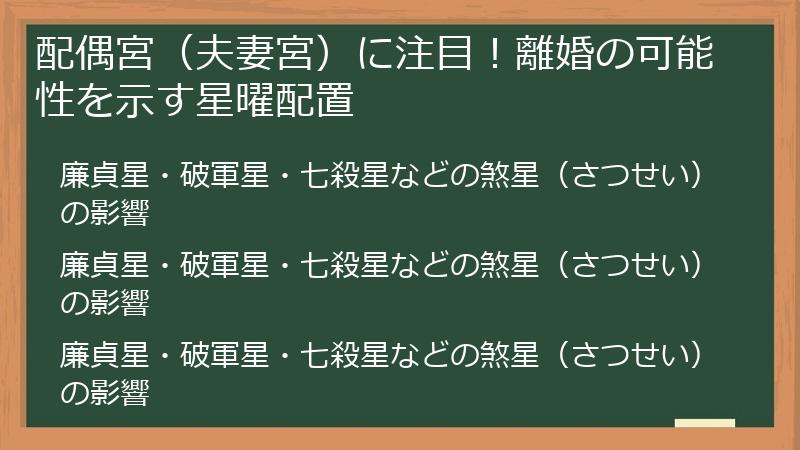 配偶宮（夫妻宮）に注目！離婚の可能性を示す星曜配置

廉貞星・破軍星・七殺星などの煞星（さつせい）の影響

廉貞星・破軍星・七殺星などの煞星（さつせい）の影響

廉貞星・破軍星・七殺星などの煞星（さつせい）の影響